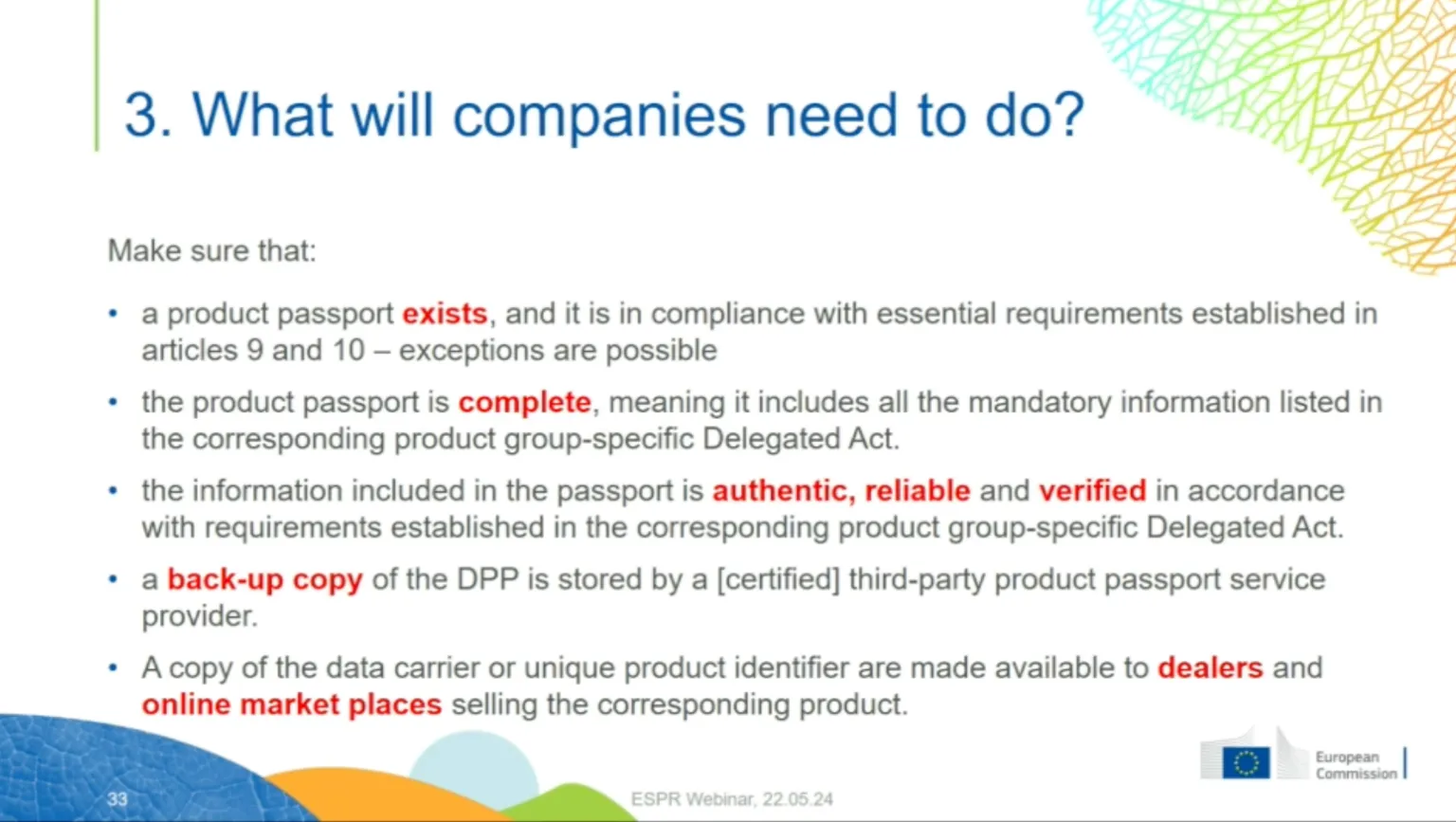 3. What will companies need to do?

Make sure that:

• a product passport exists, and it is in compliance with essential requirements established in articles 9 and 10 – exceptions are possible

• the product passport is complete, meaning it includes all the mandatory information listed in the corresponding product group-specific Delegated Act.

• the information included in the passport is authentic, reliable and verified in accordance with requirements established in the corresponding product group-specific Delegated Act.

• a back-up copy of the DPP is stored by a [certified] third-party product passport service provider.

• A copy of the data carrier or unique product identifier are made available to dealers and online market places selling the corresponding product.

33

ESPR Webinar, 22.05.24

European Commission